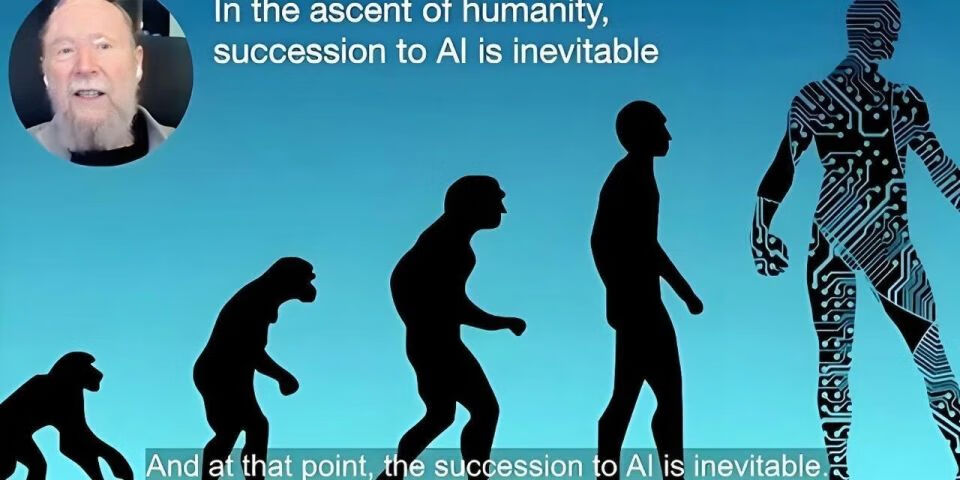 In the ascent of humanity, succession to AI is inevitable

And at that point, the succession to AI is inevitable.